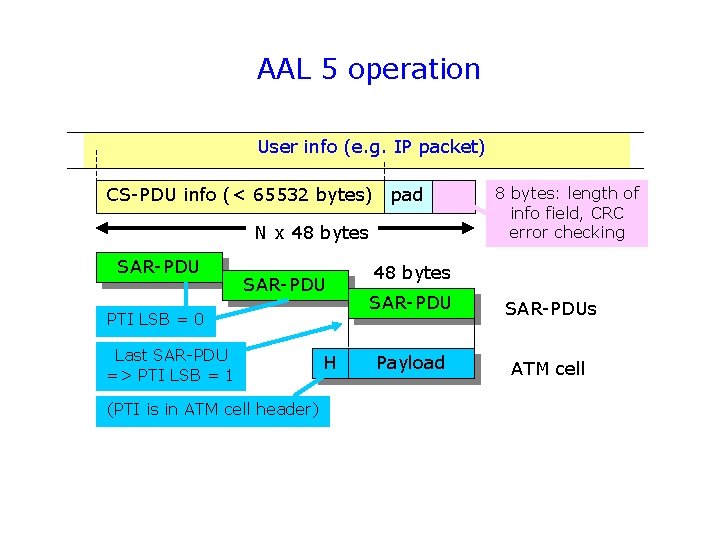 AAL 5 operation

User info (e.g. IP packet)

CS-PDU info (< 65532 bytes)

pad

8 bytes: length of info field, CRC error checking

N x 48 bytes

SAR-PDU

SAR-PDU

48 bytes

SAR-PDU

SAR-PDUs

PTI LSB = 0

Last SAR-PDU => PTI LSB = 1

H

Payload

ATM cell

(PTI is in ATM cell header)